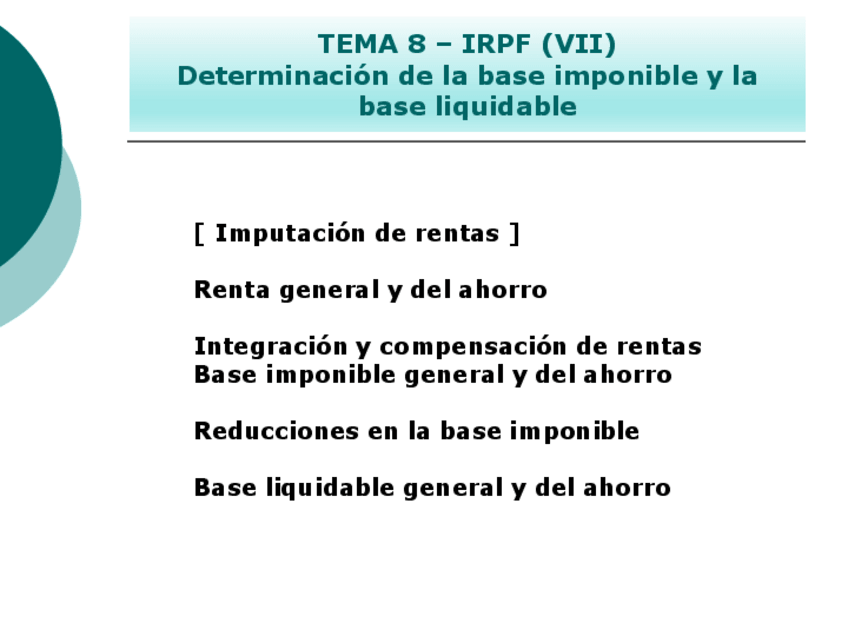 TEMA 8 – IRPF (VII)
Determinación de la base imponible y la base liquidable

[ Imputación de rentas ]

Renta general y del ahorro

Integración y compensación de rentas
Base imponible general y del ahorro

Reducciones en la base imponible

Base liquidable general y del ahorro